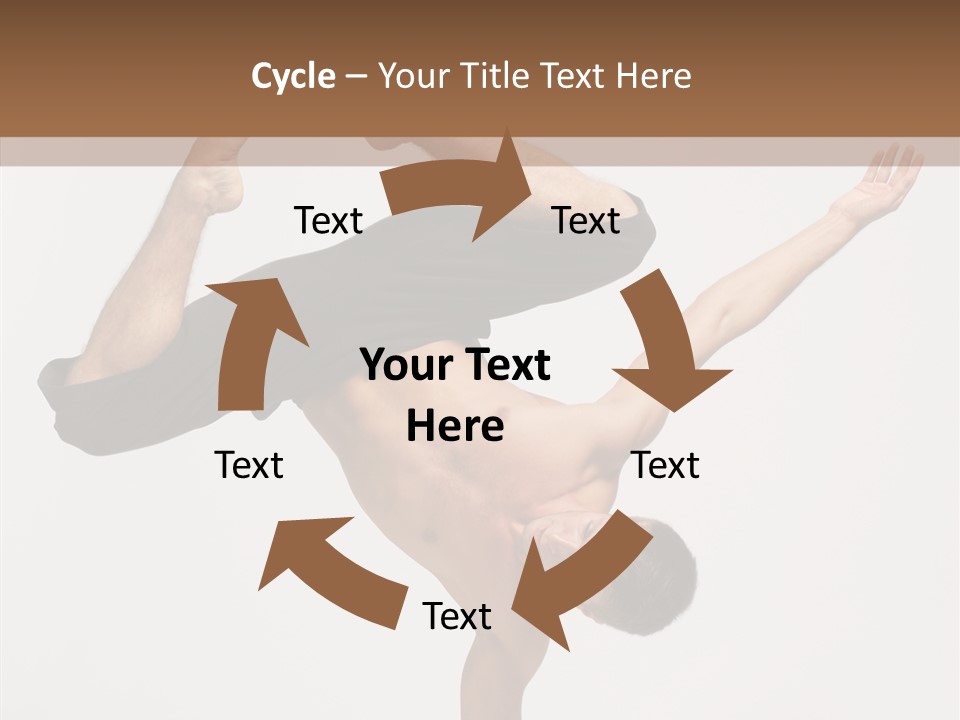 Cycle – Your Title Text Here

Text

Text

Your Text Here

Text

Text

Text